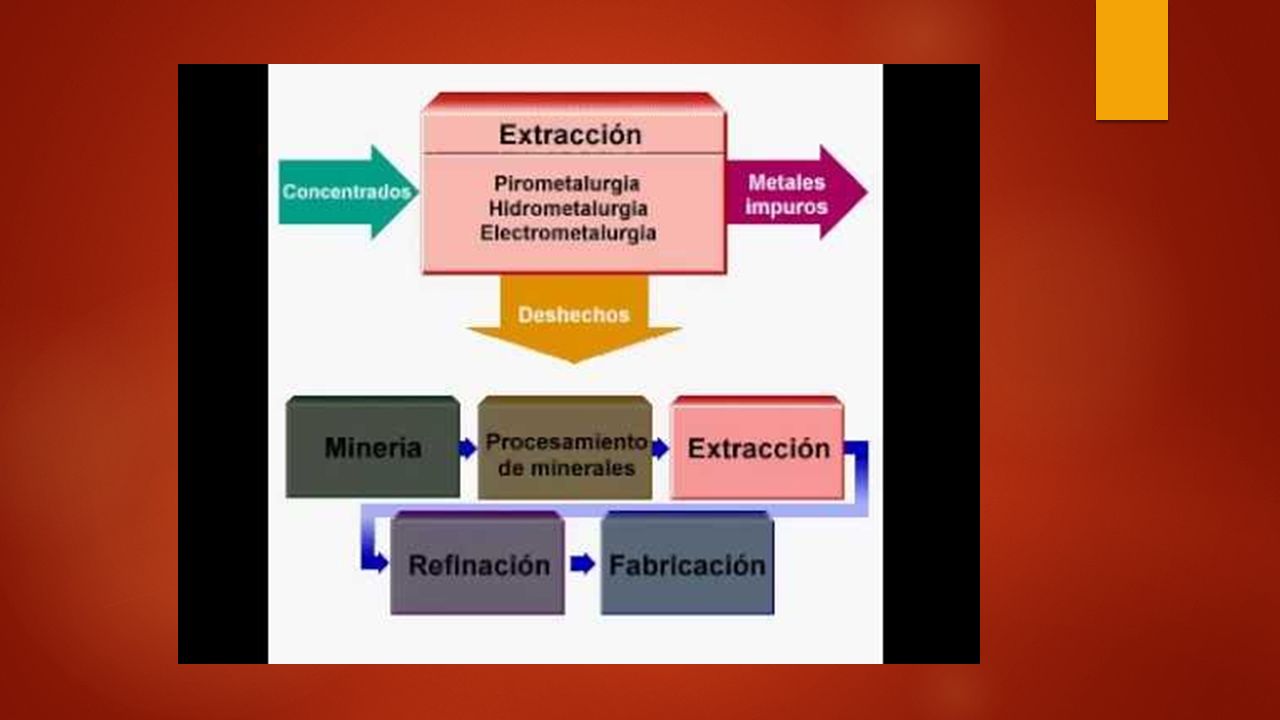 Concentrados

Extracción

Pirometalurgia
Hidrometalurgia
Electrometalurgia

Metales impuros

Deshechos

Mineria

Procesamiento de minerales

Extracción

Refinación

Fabricación